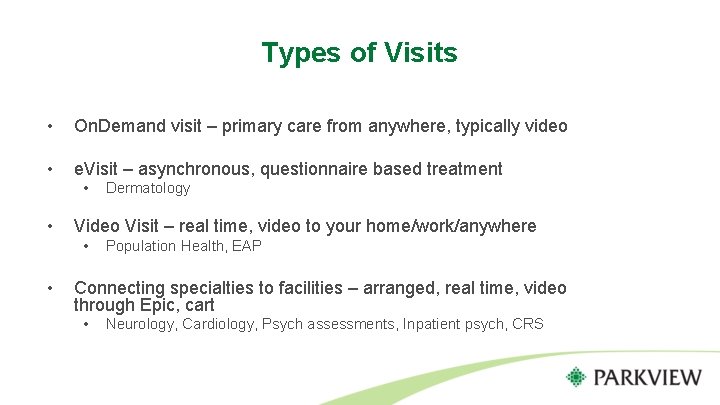 Types of Visits

• OnDemand visit – primary care from anywhere, typically video

• eVisit – asynchronous, questionnaire based treatment
  • Dermatology

• Video Visit – real time, video to your home/work/anywhere
  • Population Health, EAP

• Connecting specialties to facilities – arranged, real time, video through Epic, cart
  • Neurology, Cardiology, Psych assessments, Inpatient psych, CRS

PARKVIEW